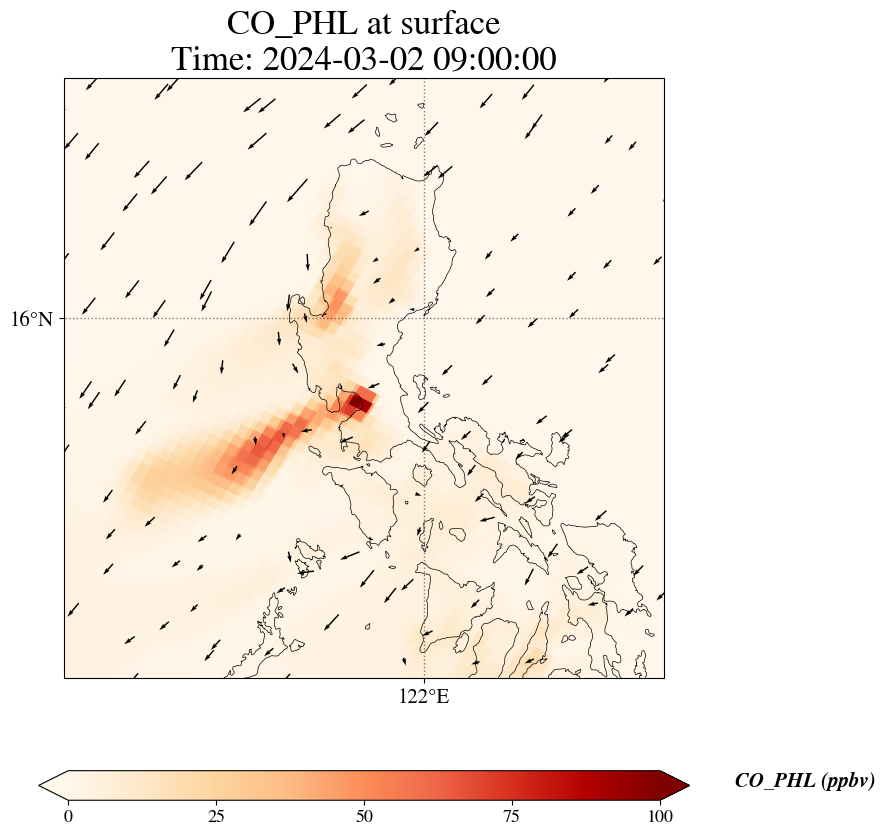 CO_PHL at surface
Time: 2024-03-02 09:00:00

16°N

122°E

0 25 50 75 100

CO_PHL (ppbv)